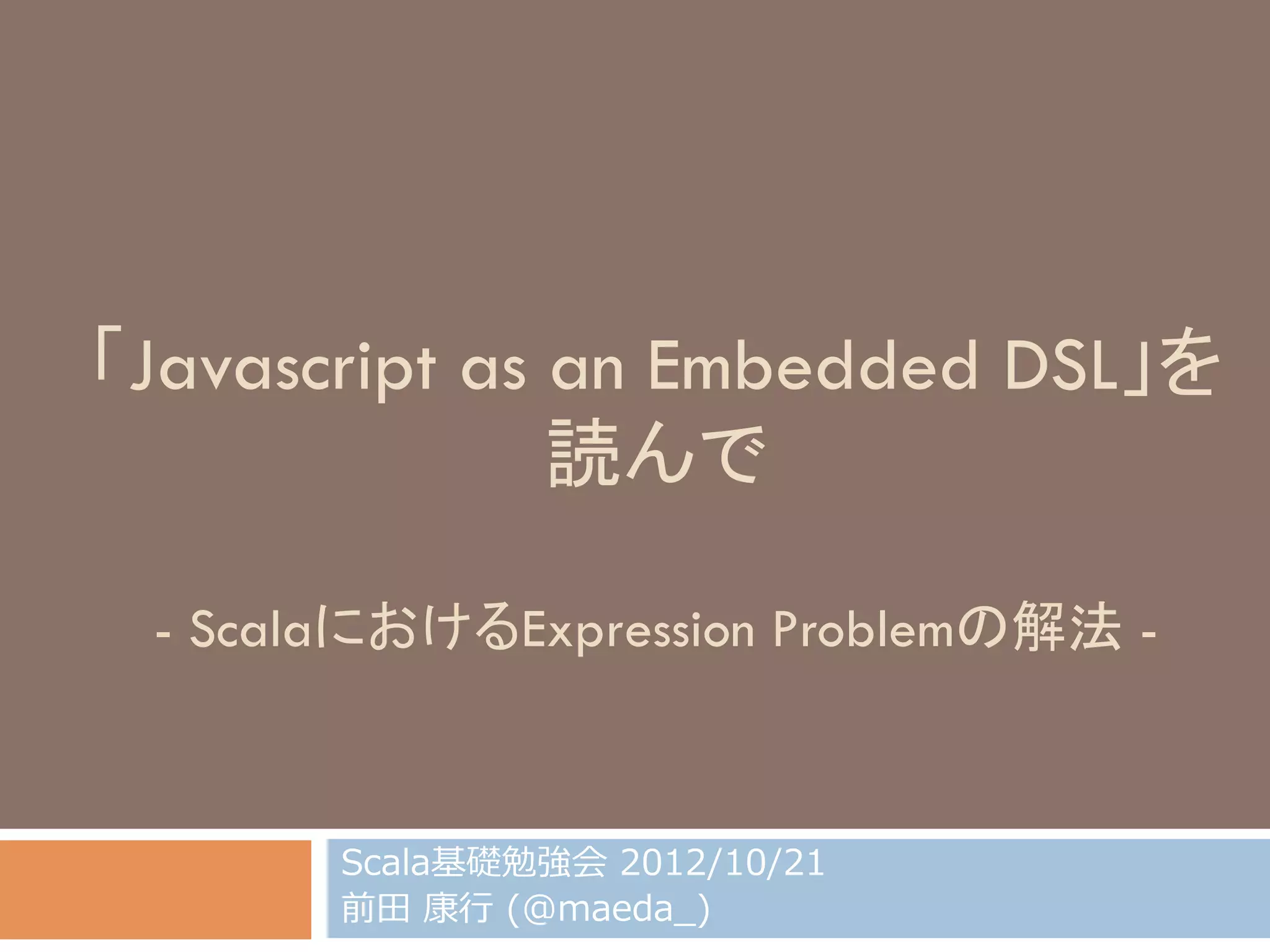 「Javascript as an Embedded DSL」を読んで

- ScalaにおけるExpression Problemの解法 -

Scala基礎勉強会 2012/10/21
前田 康行 (@maeda_)